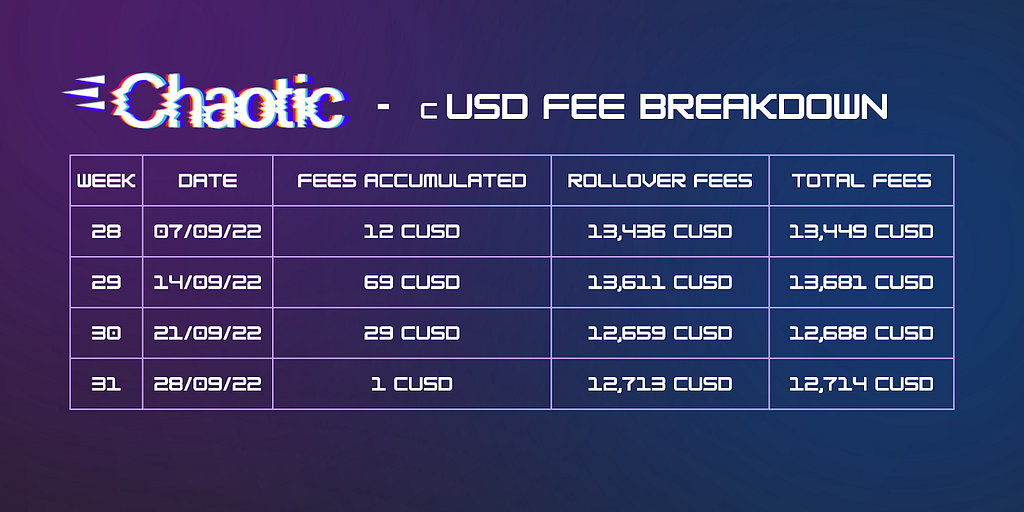 Chaotic - cUSD FEE BREAKDOWN

| WEEK | DATE | FEES ACCUMULATED | ROLLOVER FEES | TOTAL FEES |
|---|---|---|---|---|
| 28 | 07/09/22 | 12 CUSD | 13,436 CUSD | 13,449 CUSD |
| 29 | 14/09/22 | 69 CUSD | 13,611 CUSD | 13,681 CUSD |
| 30 | 21/09/22 | 29 CUSD | 12,659 CUSD | 12,688 CUSD |
| 31 | 28/09/22 | 1 CUSD | 12,713 CUSD | 12,714 CUSD |